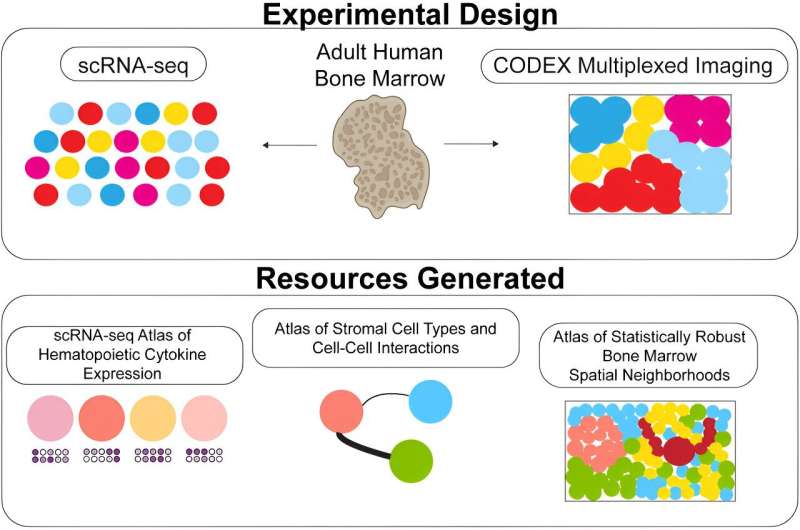 Experimental Design

scRNA-seq

Adult Human Bone Marrow

CODEX Multiplexed Imaging

Resources Generated

scRNA-seq Atlas of Hematopoietic Cytokine Expression

Atlas of Stromal Cell Types and Cell-Cell Interactions

Atlas of Statistically Robust Bone Marrow Spatial Neighborhoods